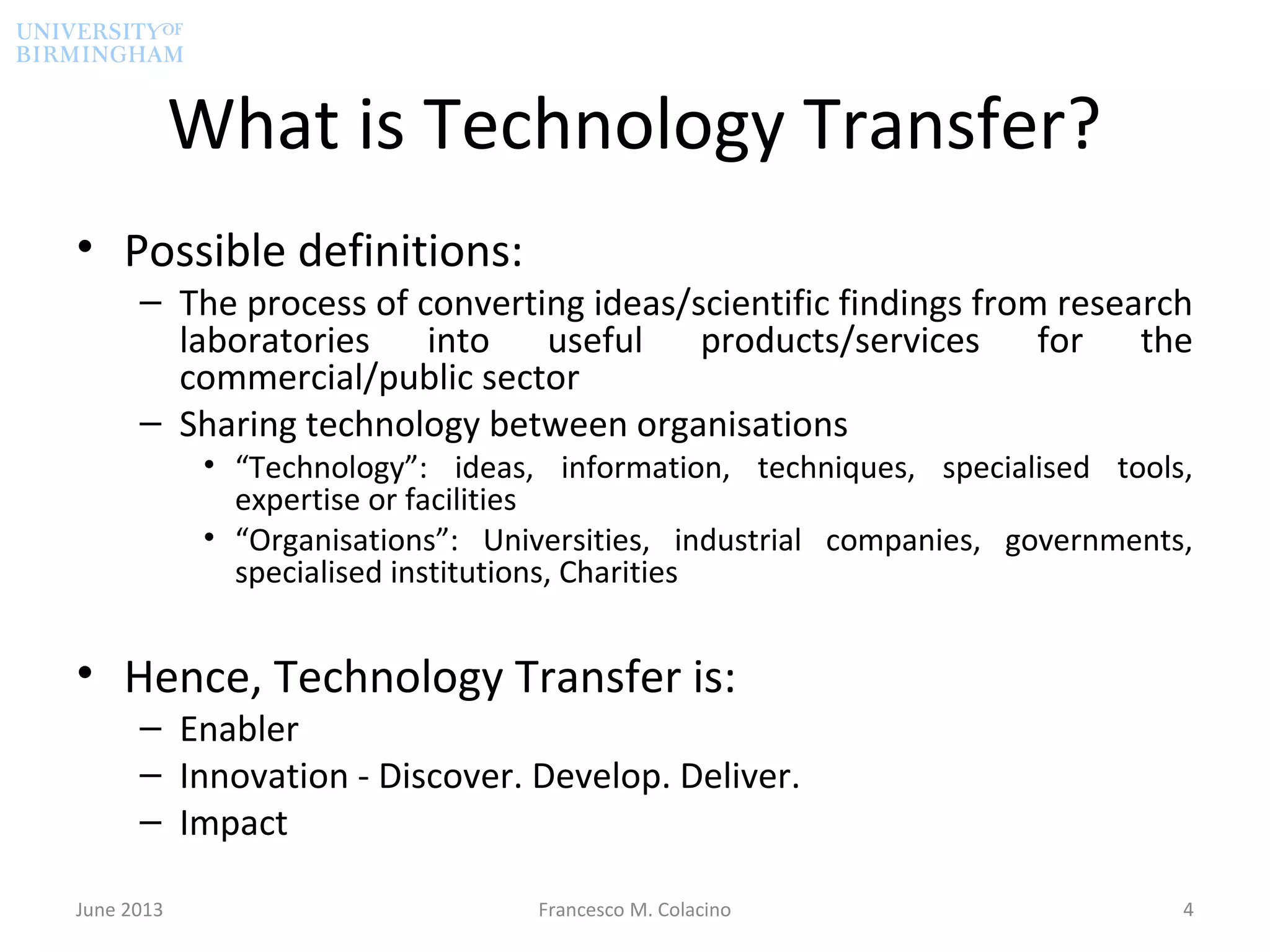 UNIVERSITY OF BIRMINGHAM

What is Technology Transfer?

• Possible definitions:
– The process of converting ideas/scientific findings from research laboratories into useful products/services for the commercial/public sector
– Sharing technology between organisations
• “Technology”: ideas, information, techniques, specialised tools, expertise or facilities
• “Organisations”: Universities, industrial companies, governments, specialised institutions, Charities

• Hence, Technology Transfer is:
– Enabler
– Innovation - Discover. Develop. Deliver.
– Impact

June 2013

Francesco M. Colacino

4